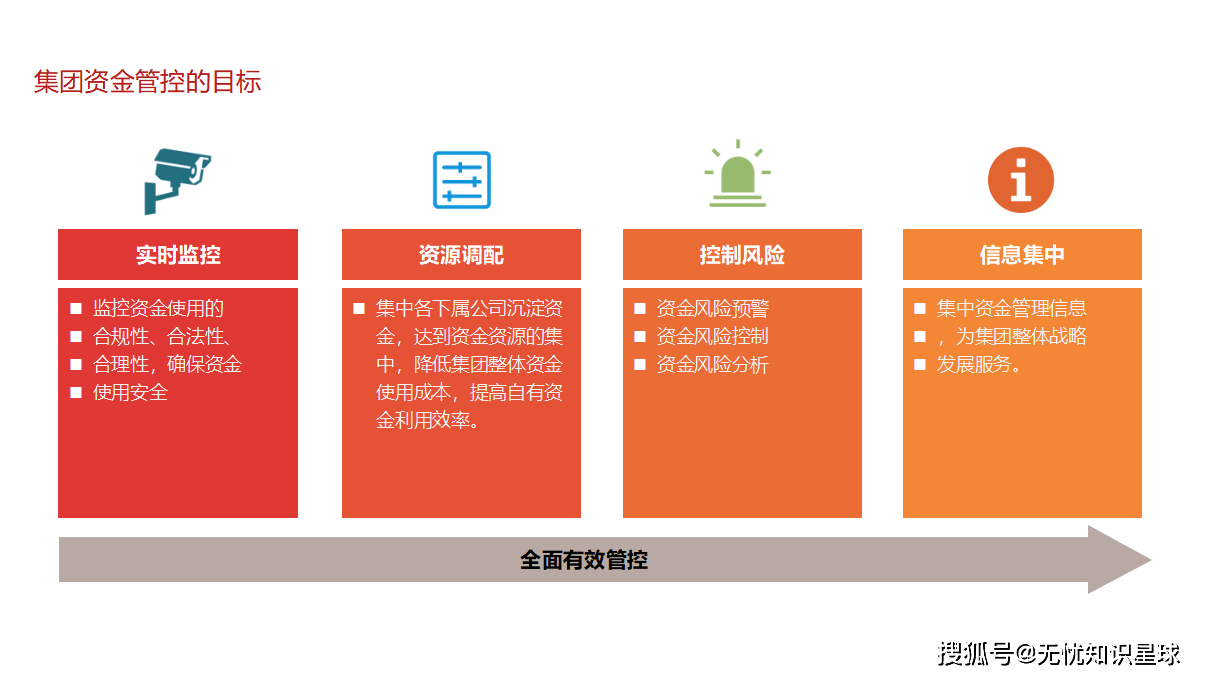 集团资金管控的目标

实时监控

■ 监控资金使用的
■ 合规性、合法性、
■ 合理性，确保资金
■ 使用安全

资源调配

■ 集中各下属公司沉淀资金，达到资金资源的集中，降低集团整体资金使用成本，提高自有资金利用效率。

控制风险

■ 资金风险预警
■ 资金风险控制
■ 资金风险分析

信息集中

■ 集中资金管理信息
■ ，为集团整体战略
■ 发展服务。

全面有效管控

搜狐号@无忧知识星球